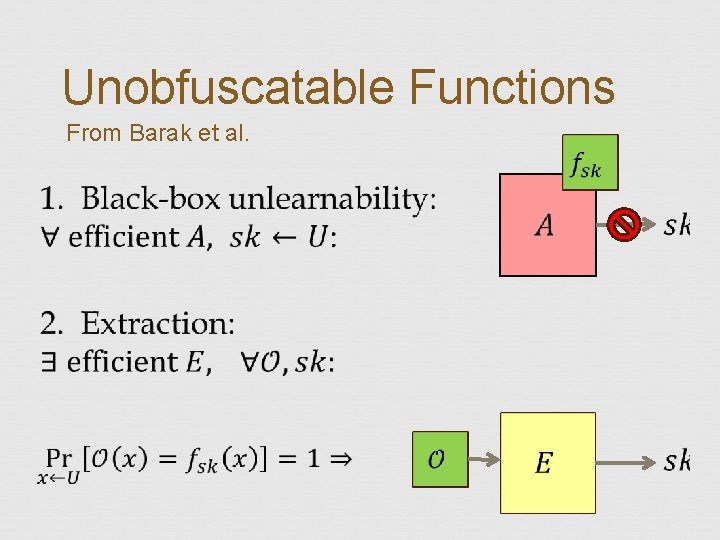 Unobfuscatable Functions

From Barak et al.

1. Black-box unlearnability:
$\forall$ efficient $A$, $sk \leftarrow U$:

$f_{sk}$

$A$

$sk$

2. Extraction:
$\exists$ efficient $E$, $\forall \mathcal{O}, sk$:

$\Pr_{x \leftarrow U}[\mathcal{O}(x) = f_{sk}(x)] = 1 \Rightarrow$

$\mathcal{O}$

$E$

$sk$